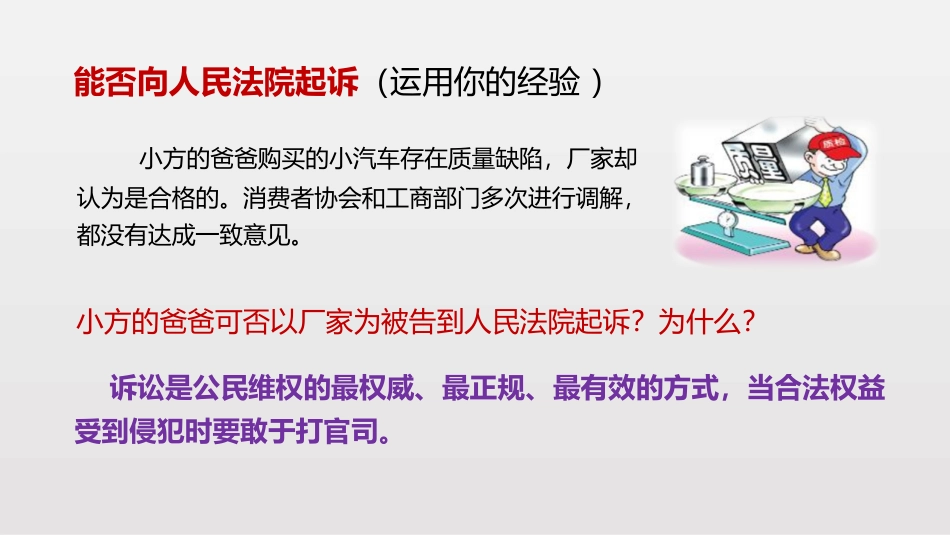 能否向人民法院起诉（运用你的经验 ）

小方的爸爸购买的小汽车存在质量缺陷，厂家却认为是合格的。消费者协会和工商部门多次进行调解，都没有达成一致意见。

质量

质检

小方的爸爸可否以厂家为被告到人民法院起诉？为什么？

诉讼是公民维权的最权威、最正规、最有效的方式，当合法权益受到侵犯时要敢于打官司。